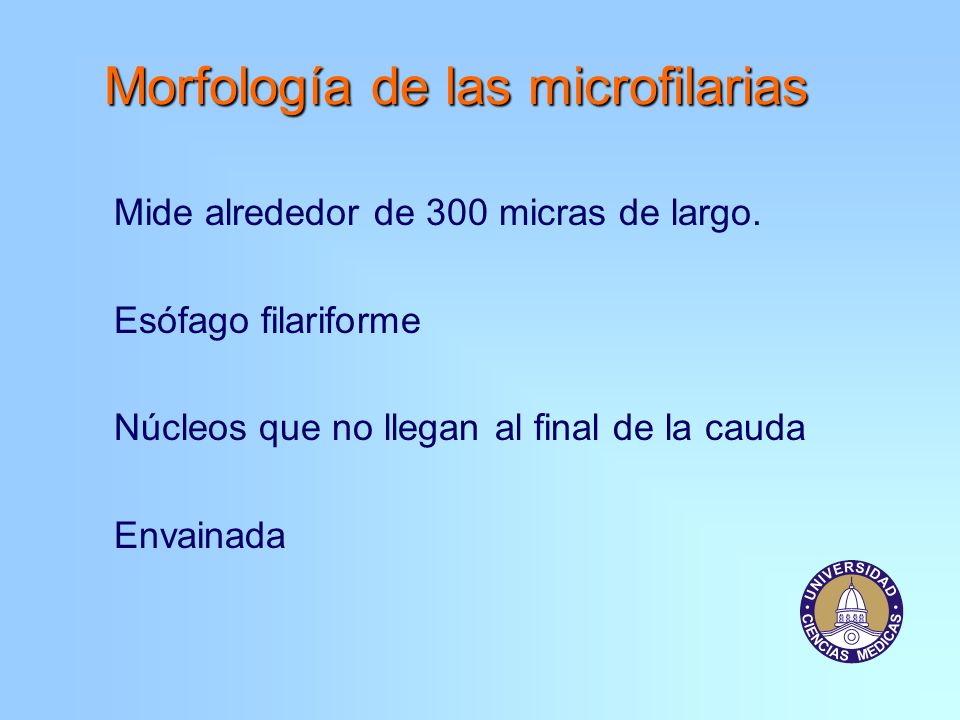 Morfología de las microfilarias

Mide alrededor de 300 micras de largo.

Esófago filariforme

Núcleos que no llegan al final de la cauda

Envainada

UNIVERSIDAD CIENCIAS MEDICAS